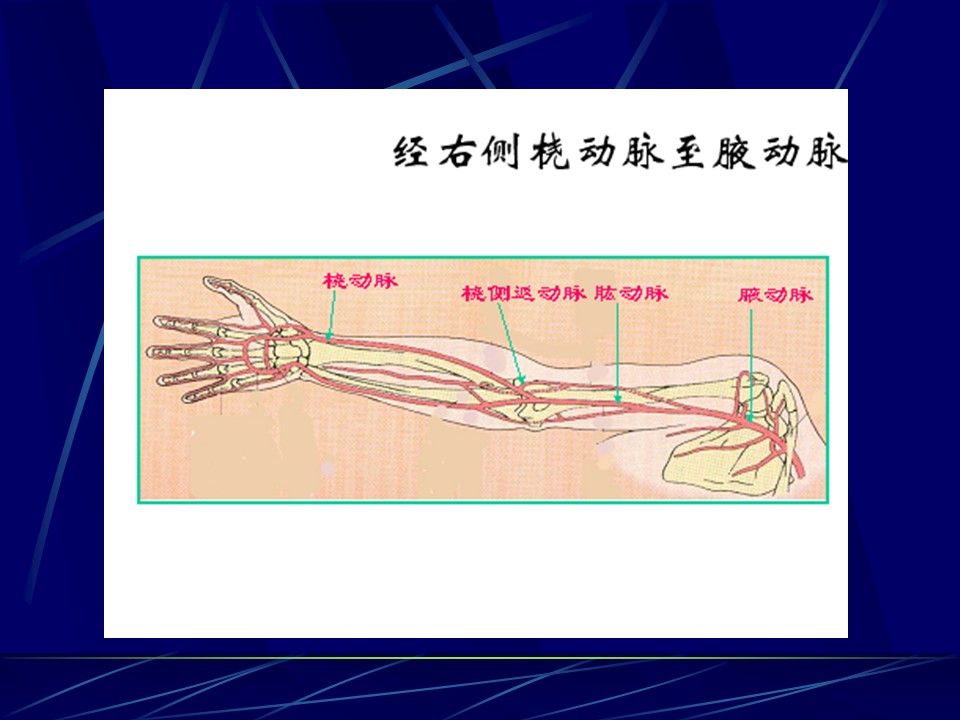 经右侧桡动脉至腋动脉

桡动脉

桡侧返动脉 肱动脉

腋动脉